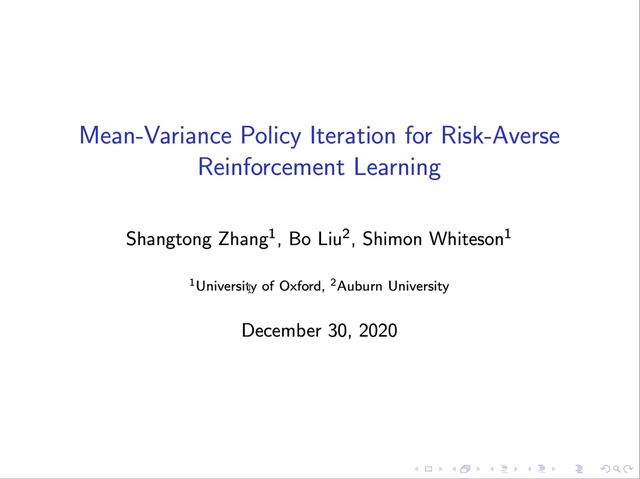 Mean-Variance Policy Iteration for Risk-Averse Reinforcement Learning

Shangtong Zhang$^1$, Bo Liu$^2$, Shimon Whiteson$^1$

$^1$University of Oxford, $^2$Auburn University

December 30, 2020